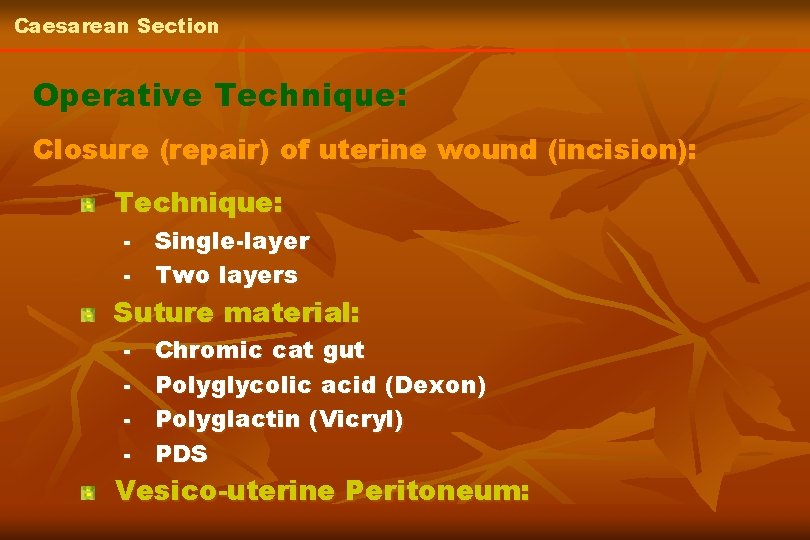 Caesarean Section

Operative Technique:

Closure (repair) of uterine wound (incision):

Technique:
- Single-layer
- Two layers

Suture material:
- Chromic cat gut
- Polyglycolic acid (Dexon)
- Polyglactin (Vicryl)
- PDS

Vesico-uterine Peritoneum: